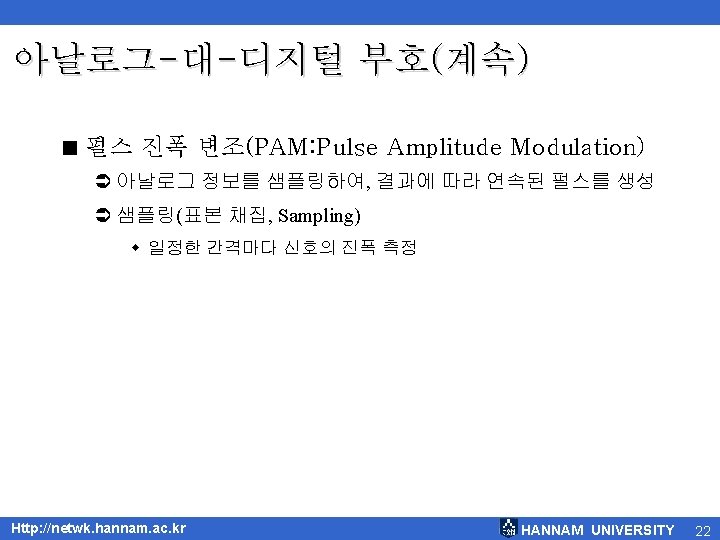 아날로그-대-디지털 부호(계속)

■ 펄스 진폭 변조(PAM:Pulse Amplitude Modulation)

➲ 아날로그 정보를 샘플링하여, 결과에 따라 연속된 펄스를 생성

➲ 샘플링(표본 채집, Sampling)

◆ 일정한 간격마다 신호의 진폭 측정

Http://netwk.hannam.ac.kr

HANNAM UNIVERSITY 22